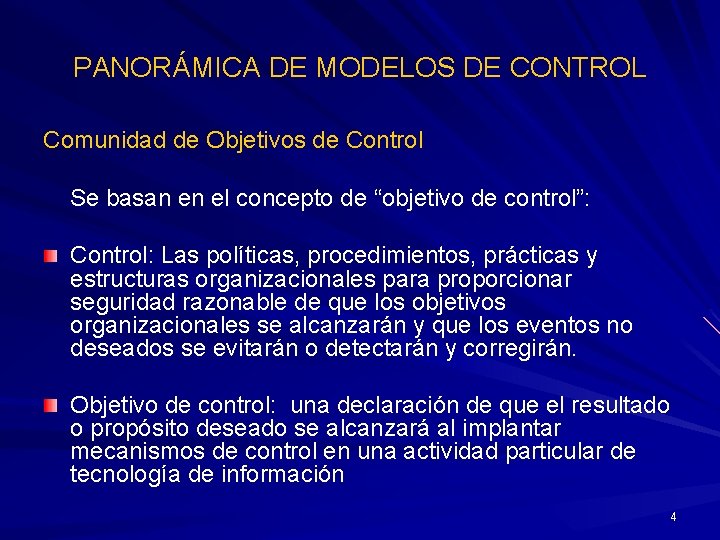 PANORÁMICA DE MODELOS DE CONTROL

Comunidad de Objetivos de Control

Se basan en el concepto de “objetivo de control”:

Control: Las políticas, procedimientos, prácticas y estructuras organizacionales para proporcionar seguridad razonable de que los objetivos organizacionales se alcanzarán y que los eventos no deseados se evitarán o detectarán y corregirán.

Objetivo de control: una declaración de que el resultado o propósito deseado se alcanzará al implantar mecanismos de control en una actividad particular de tecnología de información

4